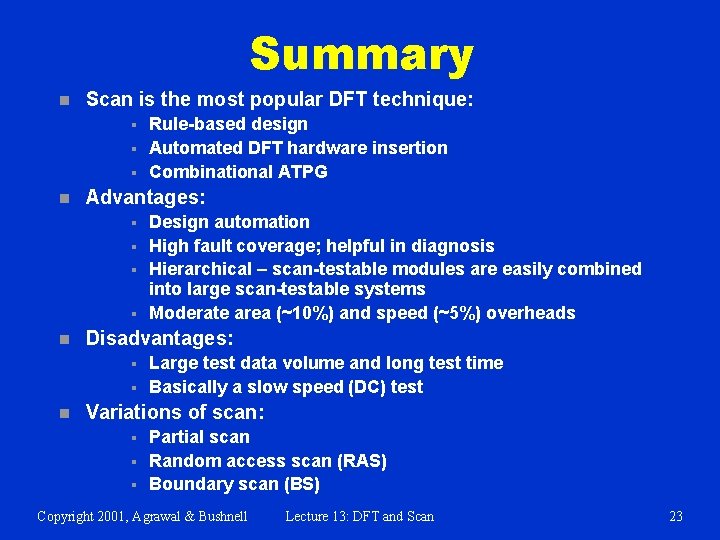 Summary

- Scan is the most popular DFT technique:
  - Rule-based design
  - Automated DFT hardware insertion
  - Combinational ATPG
- Advantages:
  - Design automation
  - High fault coverage; helpful in diagnosis
  - Hierarchical – scan-testable modules are easily combined into large scan-testable systems
  - Moderate area (~10%) and speed (~5%) overheads
- Disadvantages:
  - Large test data volume and long test time
  - Basically a slow speed (DC) test
- Variations of scan:
  - Partial scan
  - Random access scan (RAS)
  - Boundary scan (BS)

Copyright 2001, Agrawal & Bushnell Lecture 13: DFT and Scan 23